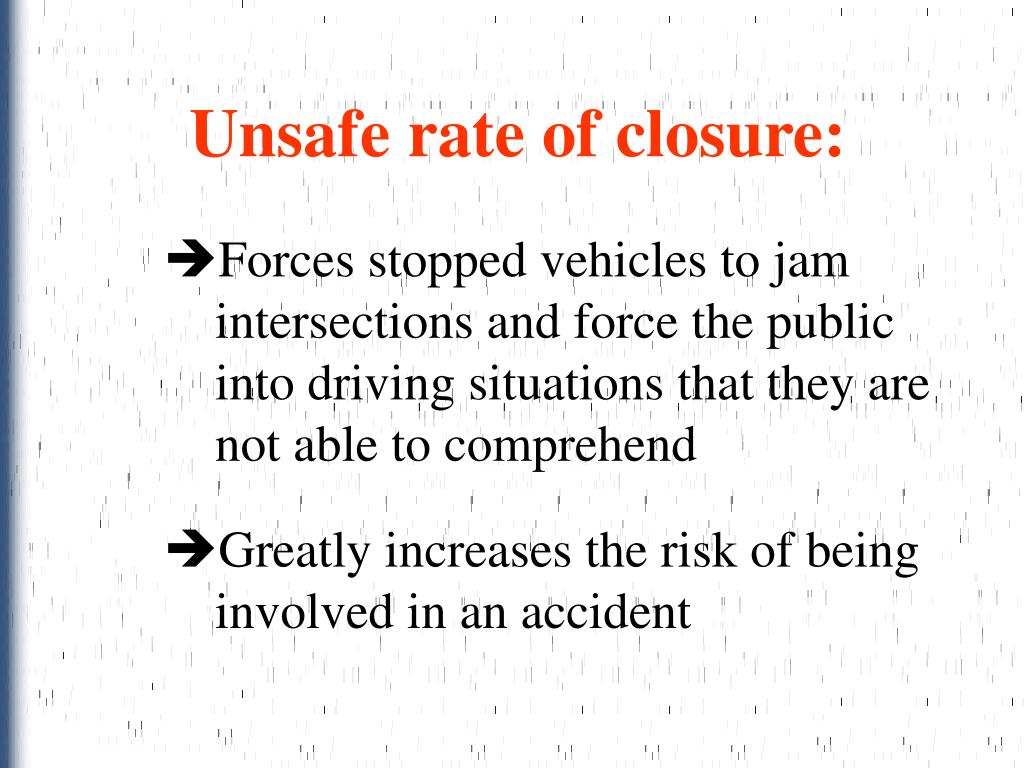 Unsafe rate of closure:

➔Forces stopped vehicles to jam intersections and force the public into driving situations that they are not able to comprehend

➔Greatly increases the risk of being involved in an accident